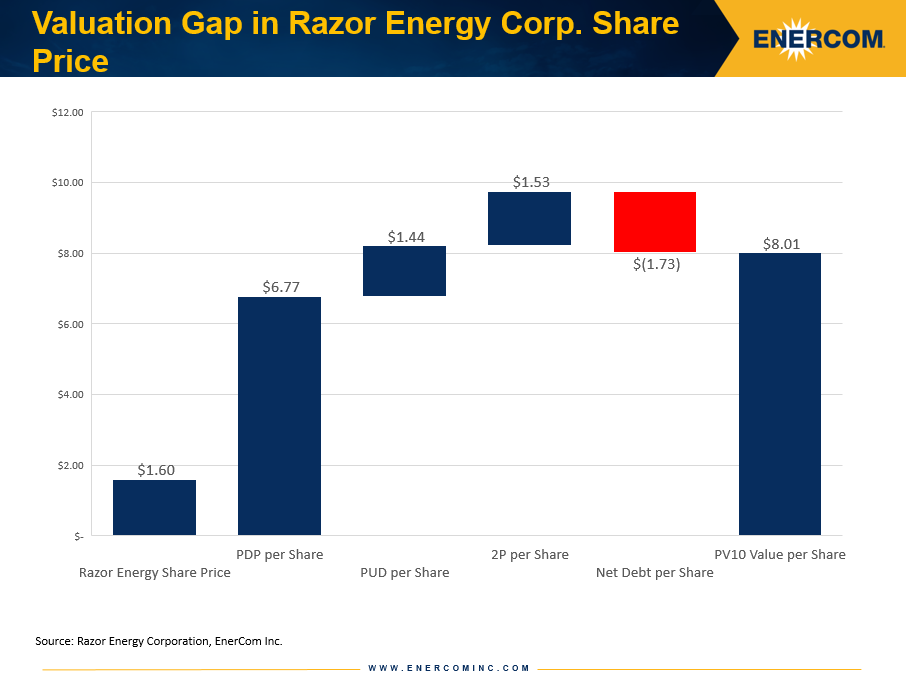 Valuation Gap in Razor Energy Corp. Share Price

ENERCOM

$12.00
$10.00
$8.00
$6.00
$4.00
$2.00
$-

$1.60
$6.77
$1.44
$1.53
$(1.73)
$8.01

Razor Energy Share Price
PDP per Share
PUD per Share
2P per Share
Net Debt per Share
PV10 Value per Share

Source: Razor Energy Corporation, EnerCom Inc.

WWW.ENERCOMINC.COM